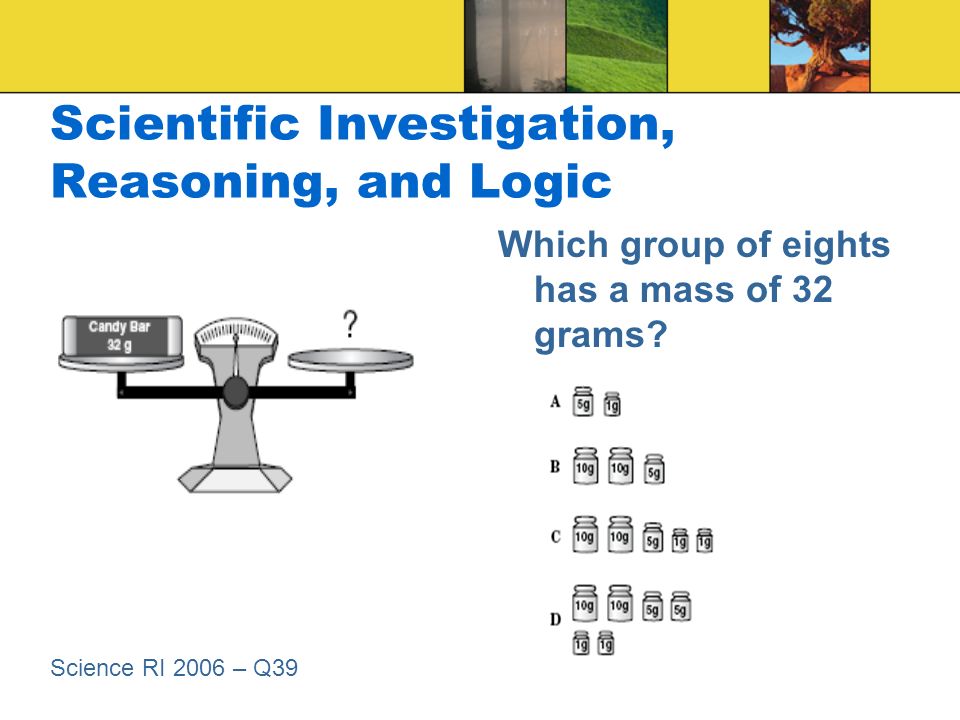 Scientific Investigation, Reasoning, and Logic

Candy Bar
32 g

?

Which group of eights has a mass of 32 grams?

A 5g 1g

B 10g 10g 5g

C 10g 10g 5g 1g 1g

D 10g 10g 5g 5g 1g 1g

Science RI 2006 – Q39